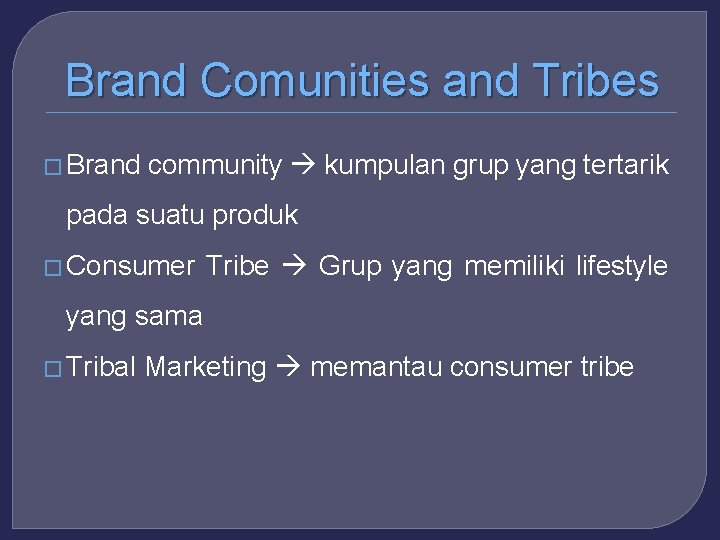 Brand Comunities and Tribes

□ Brand community → kumpulan grup yang tertarik pada suatu produk

□ Consumer Tribe → Grup yang memiliki lifestyle yang sama

□ Tribal Marketing → memantau consumer tribe